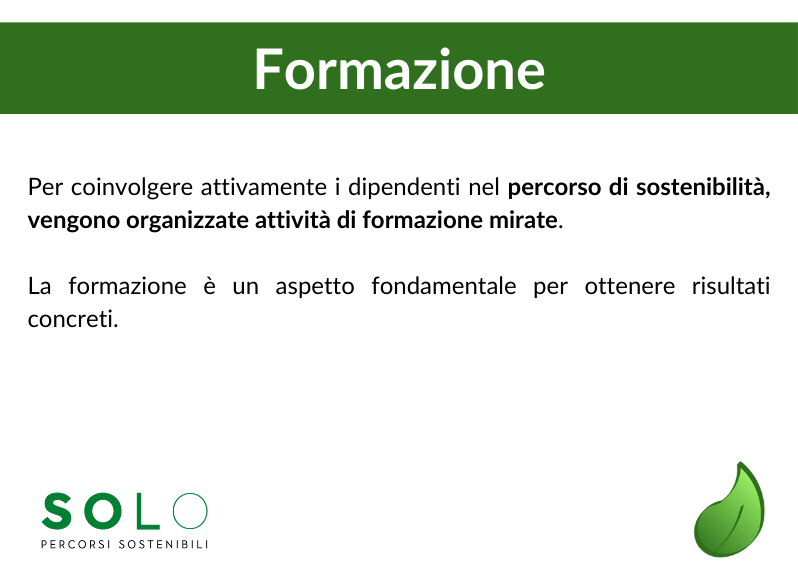 Formazione

Per coinvolgere attivamente i dipendenti nel percorso di sostenibilità, vengono organizzate attività di formazione mirate.

La formazione è un aspetto fondamentale per ottenere risultati concreti.

SOLO
PERCORSI SOSTENIBILI